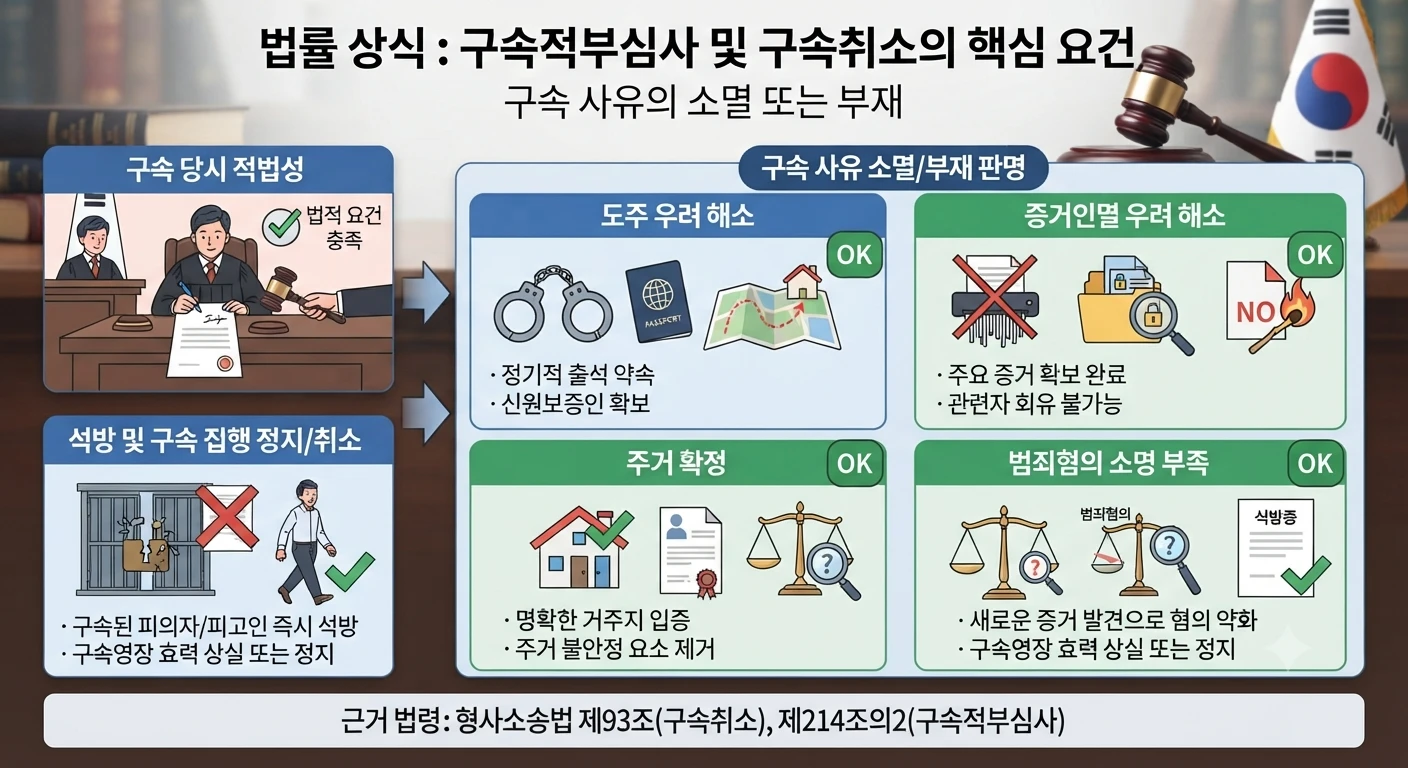 법률 상식 : 구속적부심사 및 구속취소의 핵심 요건

구속 사유의 소멸 또는 부재

구속 당시 적법성

법적 요건 충족

석방 및 구속 집행 정지/취소

· 구속된 피의자/피고인 즉시 석방
· 구속영장 효력 상실 또는 정지

구속 사유 소멸/부재 판명

도주 우려 해소

OK

PASSPORT

· 정기적 출석 약속
· 신원보증인 확보

증거인멸 우려 해소

OK

NO

· 주요 증거 확보 완료
· 관련자 회유 불가능

주거 확정

OK

· 명확한 거주지 입증
· 주거 불안정 요소 제거

범죄혐의 소명 부족

OK

범죄혐의

석방증

· 새로운 증거 발견으로 혐의 약화
· 구속영장 효력 상실 또는 정지

근거 법령: 형사소송법 제93조(구속취소), 제214조의2(구속적부심사)